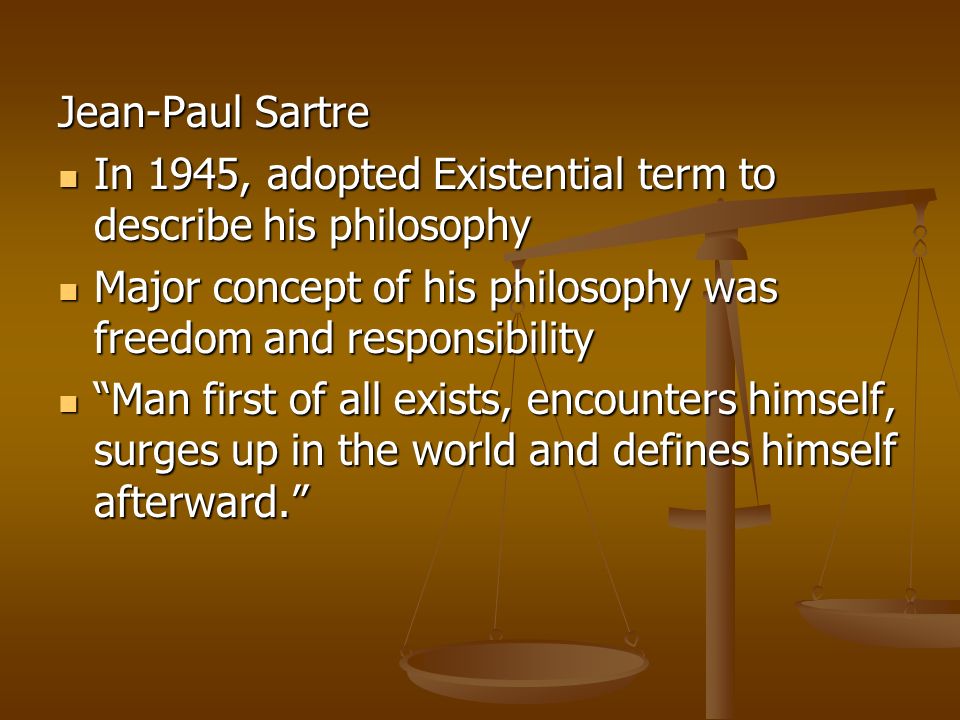 Jean-Paul Sartre

- In 1945, adopted Existential term to describe his philosophy
- Major concept of his philosophy was freedom and responsibility
- “Man first of all exists, encounters himself, surges up in the world and defines himself afterward.”